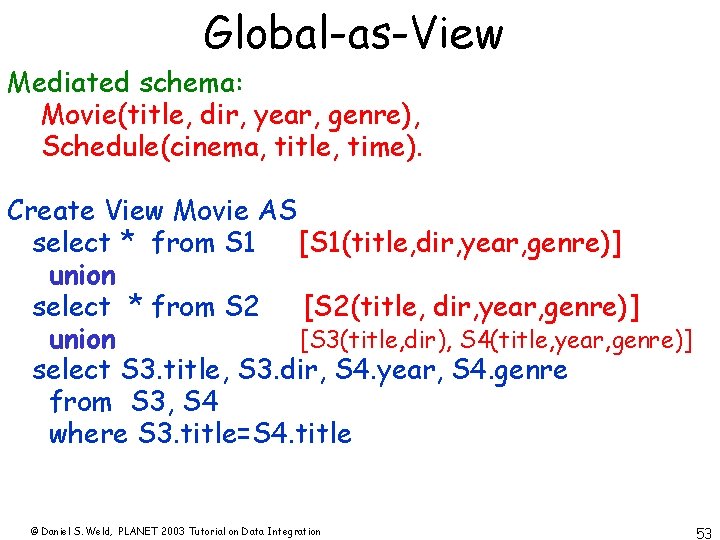 Global-as-View

Mediated schema:
Movie(title, dir, year, genre),
Schedule(cinema, title, time).

Create View Movie AS
select * from S1 [S1(title,dir,year,genre)]
union
select * from S2 [S2(title, dir,year,genre)]
union [S3(title,dir), S4(title,year,genre)]
select S3.title, S3.dir, S4.year, S4.genre
from S3, S4
where S3.title=S4.title

© Daniel S. Weld, PLANET 2003 Tutorial on Data Integration

53